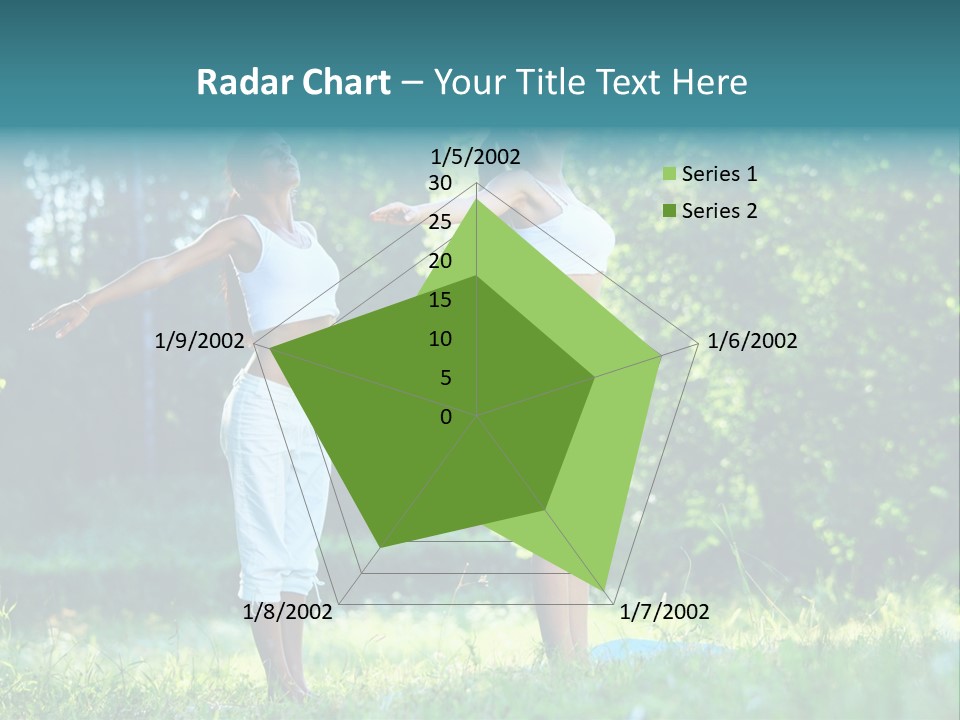 Radar Chart – Your Title Text Here

1/5/2002
30
25
20
15
10
5
0
1/6/2002
1/7/2002
1/8/2002
1/9/2002

Series 1
Series 2